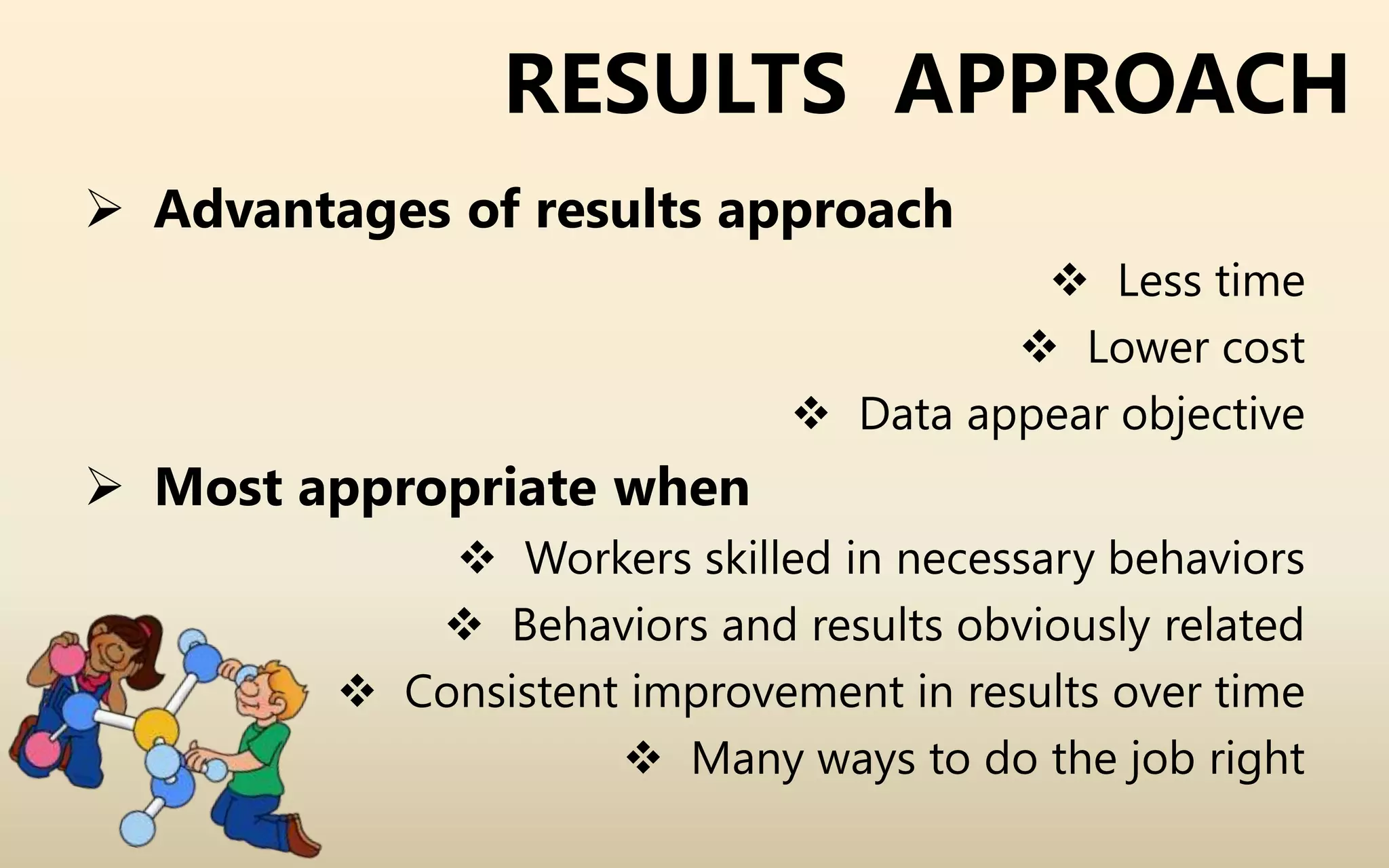 RESULTS APPROACH

➢ Advantages of results approach

❖ Less time

❖ Lower cost

❖ Data appear objective

➢ Most appropriate when

❖ Workers skilled in necessary behaviors

❖ Behaviors and results obviously related

❖ Consistent improvement in results over time

❖ Many ways to do the job right